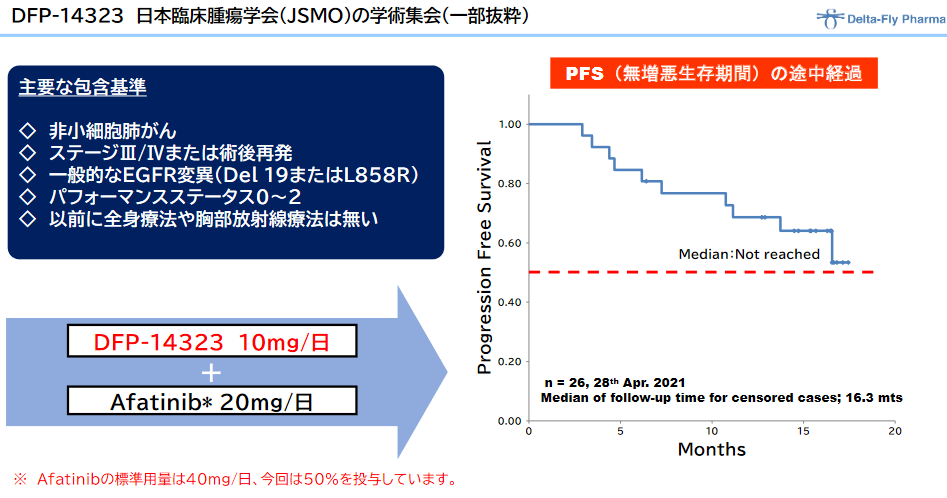 DFP-14323 日本臨床腫瘍学会（JSMO）の学術集会（一部抜粋）

Delta-Fly Pharma

主要な包含基準

◇ 非小細胞肺がん
◇ ステージⅢ/Ⅳまたは術後再発
◇ 一般的なEGFR変異（Del 19またはL858R）
◇ パフォーマンスステータス0～2
◇ 以前に全身療法や胸部放射線療法は無い

DFP-14323 10mg/日
+
Afatinib* 20mg/日

PFS（無増悪生存期間）の途中経過

Progression Free Survival

1.00
0.80
0.60
0.40
0.20
0.00

Median：Not reached

n = 26, 28th Apr. 2021
Median of follow-up time for censored cases; 16.3 mts

0 5 10 15 20

Months

※ Afatinibの標準用量は40mg/日、今回は50%を投与しています。